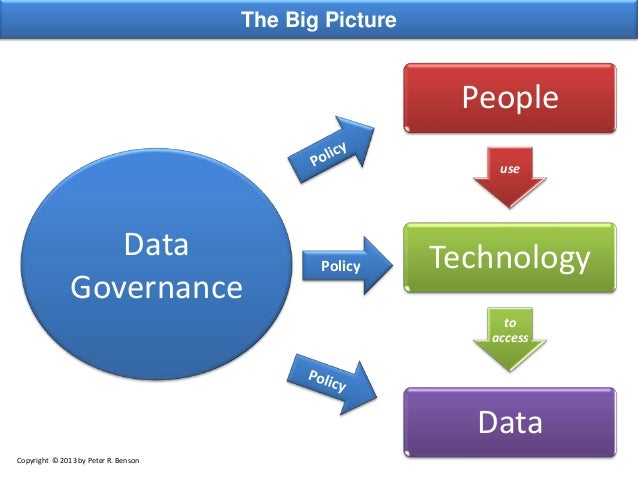 The Big Picture

Data Governance

Policy

Policy

Policy

People

use

Technology

to access

Data

Copyright © 2013 by Peter R. Benson